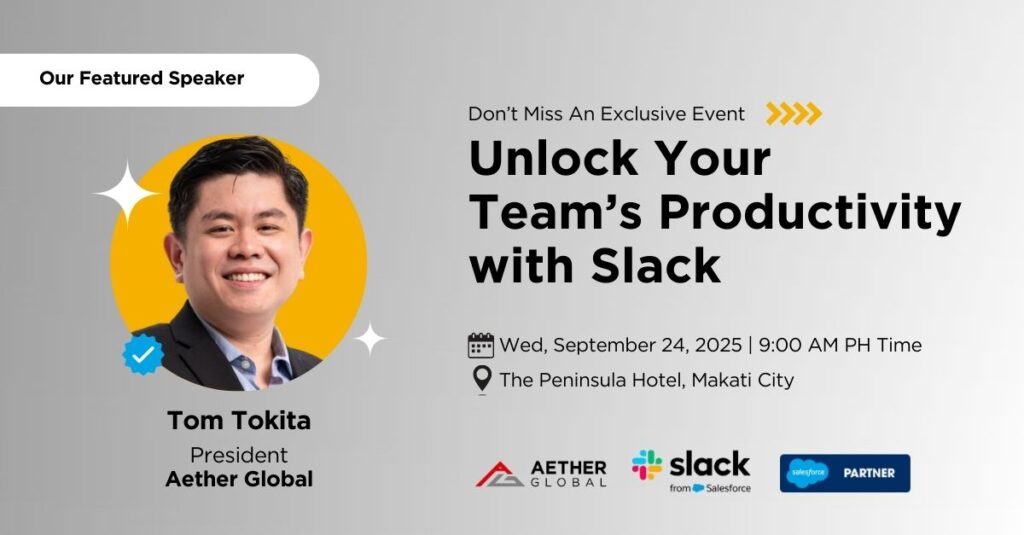 Our Featured Speaker

Tom Tokita
President
Aether Global

Don't Miss An Exclusive Event

Unlock Your Team's Productivity with Slack

Wed, September 24, 2025 | 9:00 AM PH Time

The Peninsula Hotel, Makati City

AETHER GLOBAL

slack from Salesforce

salesforce PARTNER